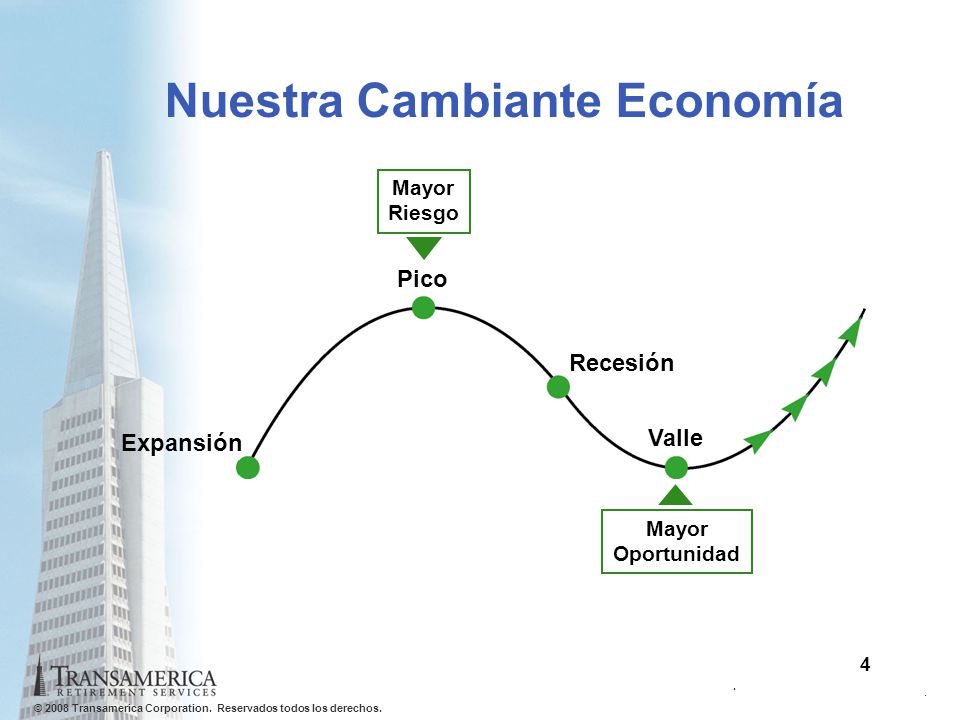 Nuestra Cambiante Economía

Mayor Riesgo

Pico

Recesión

Expansión

Valle

Mayor Oportunidad

4

TRANSAMERICA
RETIREMENT SERVICES

© 2008 Transamerica Corporation. Reservados todos los derechos.